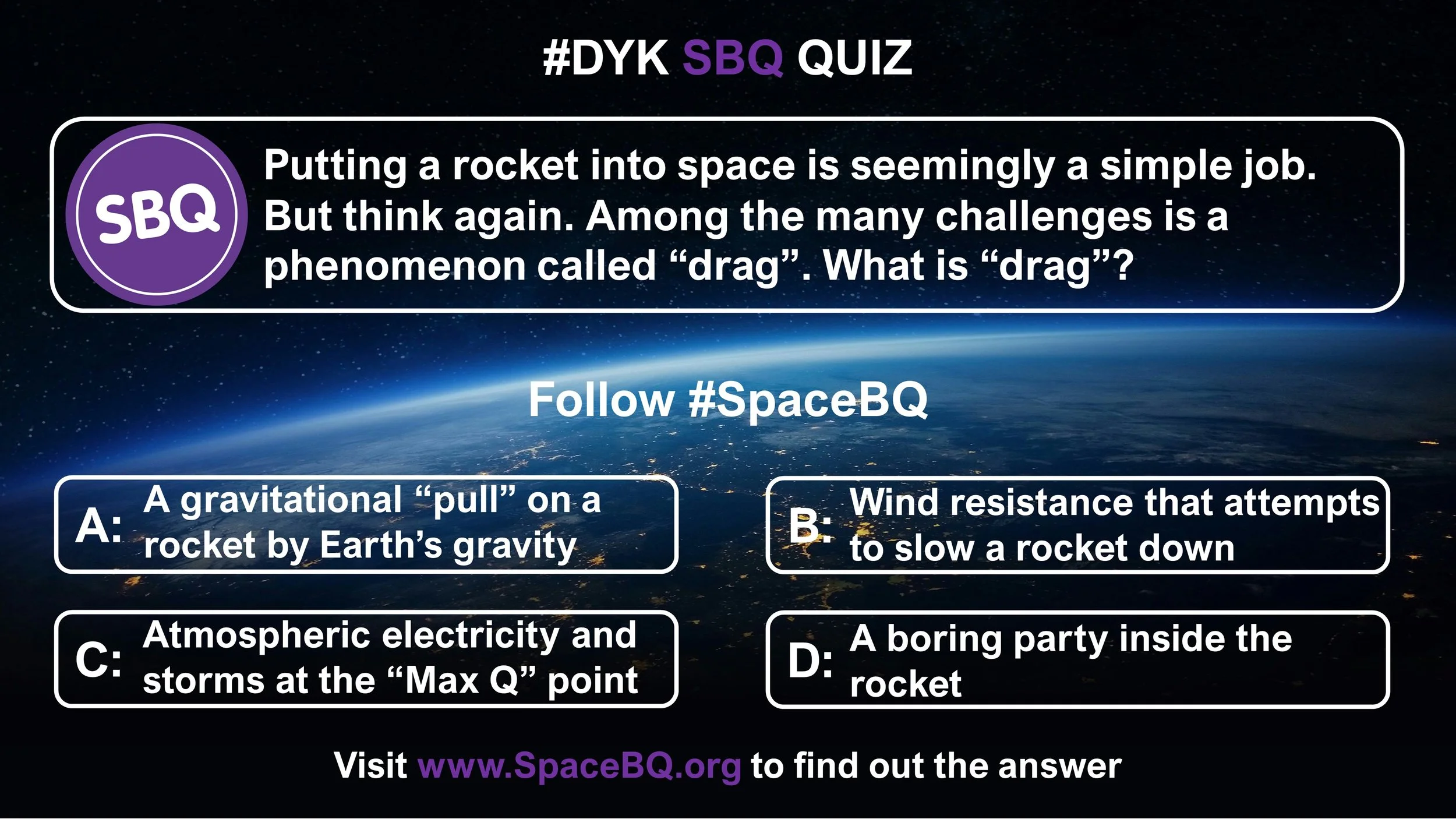 #DYK SBQ QUIZ

SBQ

Putting a rocket into space is seemingly a simple job. But think again. Among the many challenges is a phenomenon called “drag”. What is “drag”?

Follow #SpaceBQ

A: A gravitational “pull” on a rocket by Earth’s gravity

B: Wind resistance that attempts to slow a rocket down

C: Atmospheric electricity and storms at the “Max Q” point

D: A boring party inside the rocket

Visit www.SpaceBQ.org to find out the answer